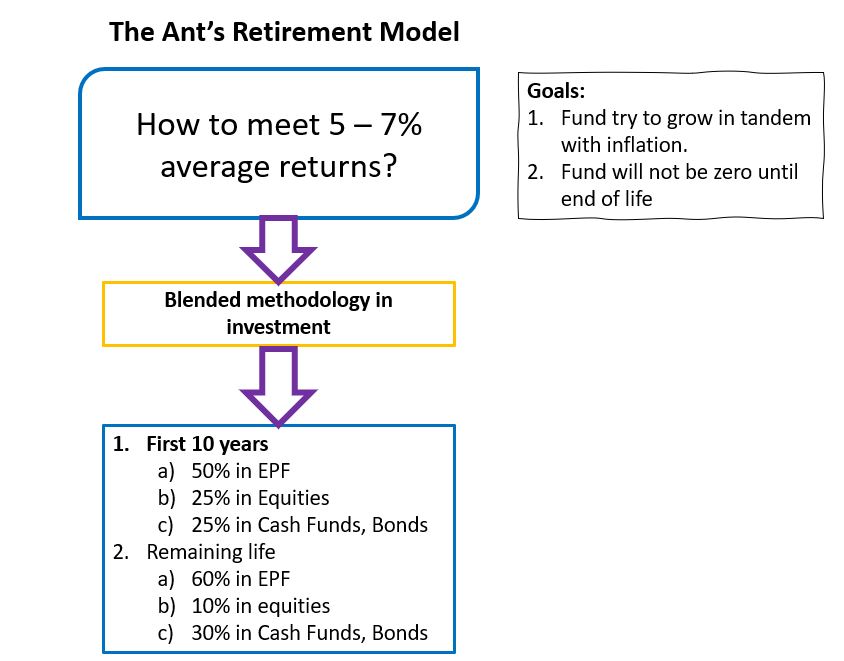 The Ant's Retirement Model

How to meet 5 – 7% average returns?

Goals:
1. Fund try to grow in tandem with inflation.
2. Fund will not be zero until end of life

Blended methodology in investment

1. First 10 years
a) 50% in EPF
b) 25% in Equities
c) 25% in Cash Funds, Bonds
2. Remaining life
a) 60% in EPF
b) 10% in equities
c) 30% in Cash Funds, Bonds